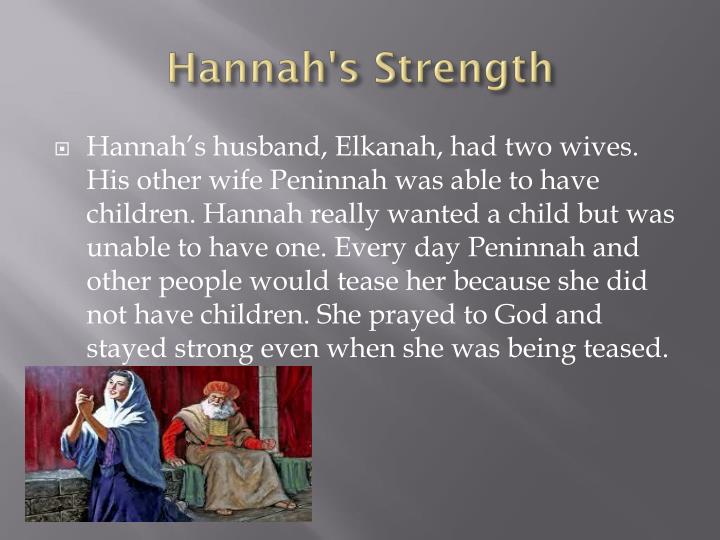 Hannah's Strength

Hannah’s husband, Elkanah, had two wives. His other wife Peninnah was able to have children. Hannah really wanted a child but was unable to have one. Every day Peninnah and other people would tease her because she did not have children. She prayed to God and stayed strong even when she was being teased.